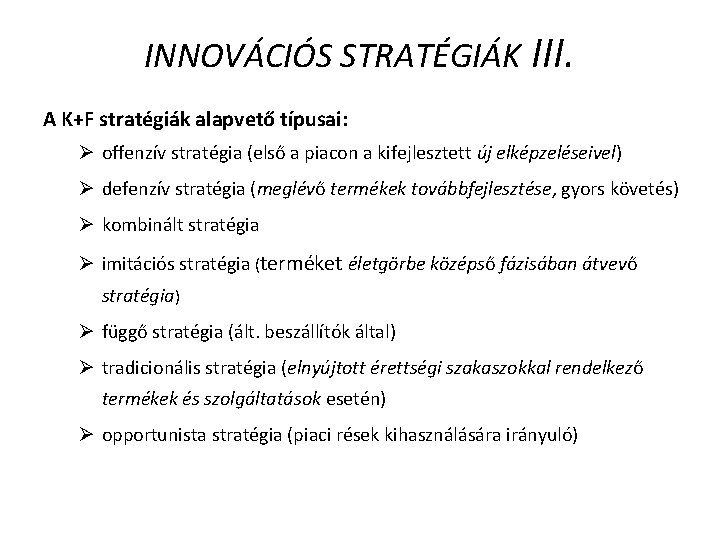 INNOVÁCIÓS STRATÉGIÁK III.

A K+F stratégiák alapvető típusai:

➢ offenzív stratégia (első a piacon a kifejlesztett új elképzeléseivel)

➢ defenzív stratégia (meglévő termékek továbbfejlesztése, gyors követés)

➢ kombinált stratégia

➢ imitációs stratégia (terméket életgörbe középső fázisában átvevő stratégia)

➢ függő stratégia (ált. beszállítók által)

➢ tradicionális stratégia (elnyújtott érettségi szakaszokkal rendelkező termékek és szolgáltatások esetén)

➢ opportunista stratégia (piaci rések kihasználására irányuló)